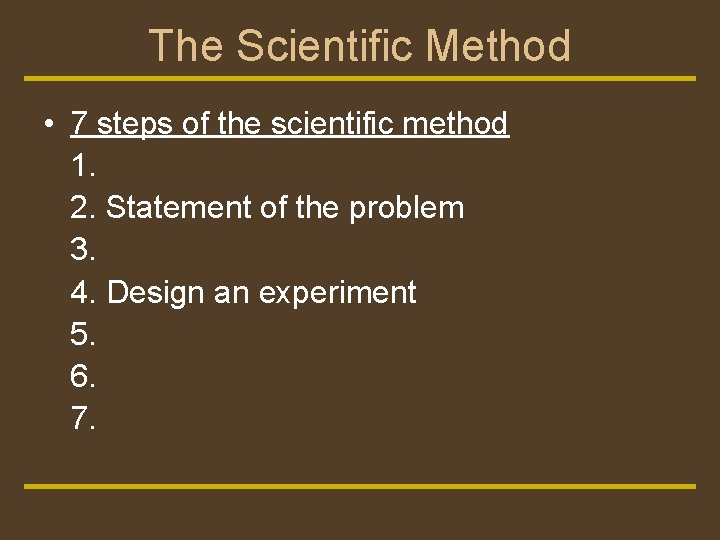 The Scientific Method

• 7 steps of the scientific method
1.
2. Statement of the problem
3.
4. Design an experiment
5.
6.
7.